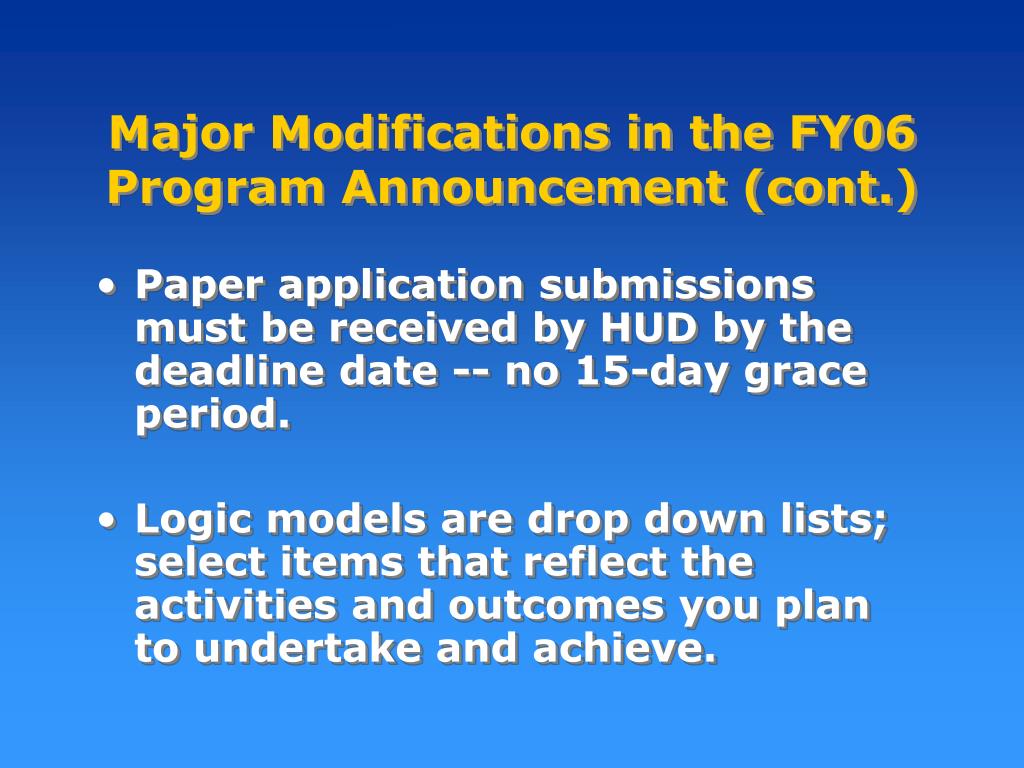 Major Modifications in the FY06 Program Announcement (cont.)

• Paper application submissions must be received by HUD by the deadline date -- no 15-day grace period.

• Logic models are drop down lists; select items that reflect the activities and outcomes you plan to undertake and achieve.